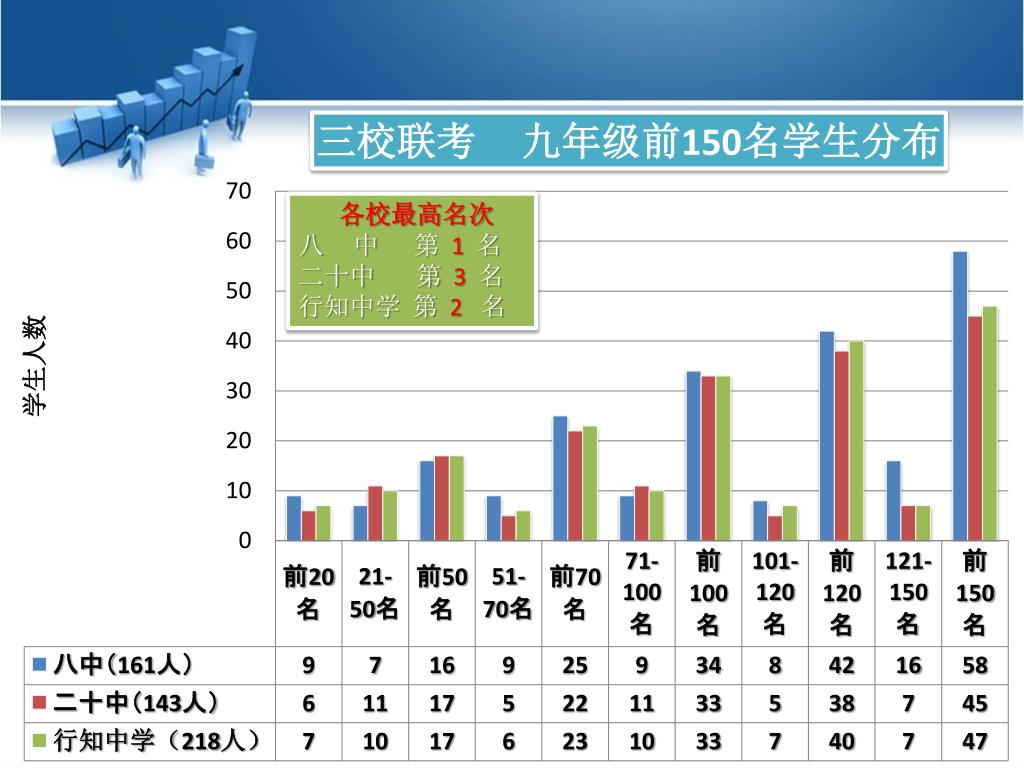 三校联考　九年级前150名学生分布

各校最高名次
八　中　第 1 名
二十中　第 3 名
行知中学 第 2 名

学生人数

70
60
50
40
30
20
10
0

|  | 前20名 | 21-50名 | 前50名 | 51-70名 | 前70名 | 71-100名 | 前100名 | 101-120名 | 前120名 | 121-150名 | 前150名 |
|---|---|---|---|---|---|---|---|---|---|---|---|
| 八中(161人) | 9 | 7 | 16 | 9 | 25 | 9 | 34 | 8 | 42 | 16 | 58 |
| 二十中(143人) | 6 | 11 | 17 | 5 | 22 | 11 | 33 | 5 | 38 | 7 | 45 |
| 行知中学（218人） | 7 | 10 | 17 | 6 | 23 | 10 | 33 | 7 | 40 | 7 | 47 |